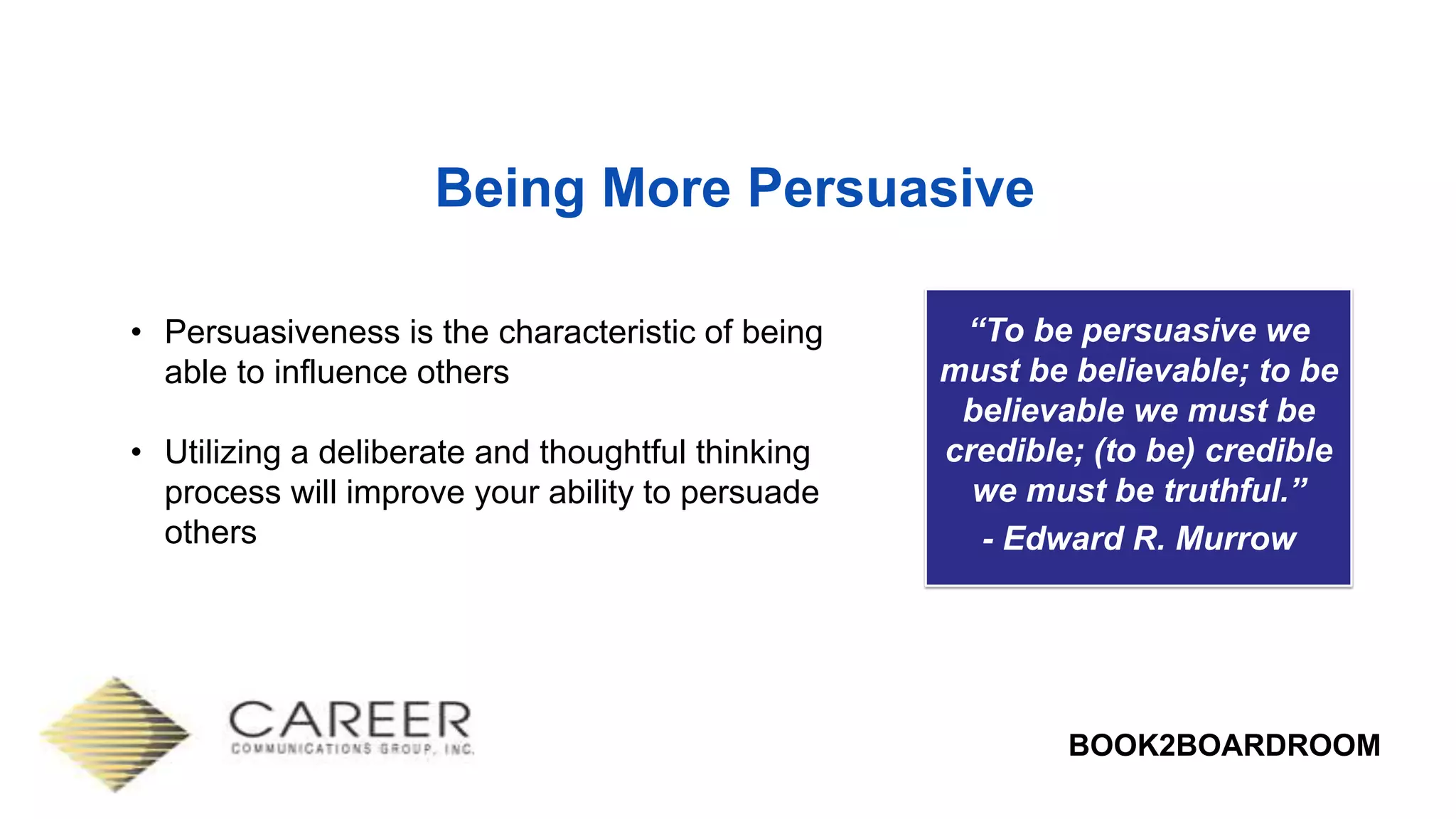 Being More Persuasive

• Persuasiveness is the characteristic of being able to influence others

• Utilizing a deliberate and thoughtful thinking process will improve your ability to persuade others

"To be persuasive we must be believable; to be believable we must be credible; (to be) credible we must be truthful."
- Edward R. Murrow

CAREER
COMMUNICATIONS GROUP, INC.

BOOK2BOARDROOM